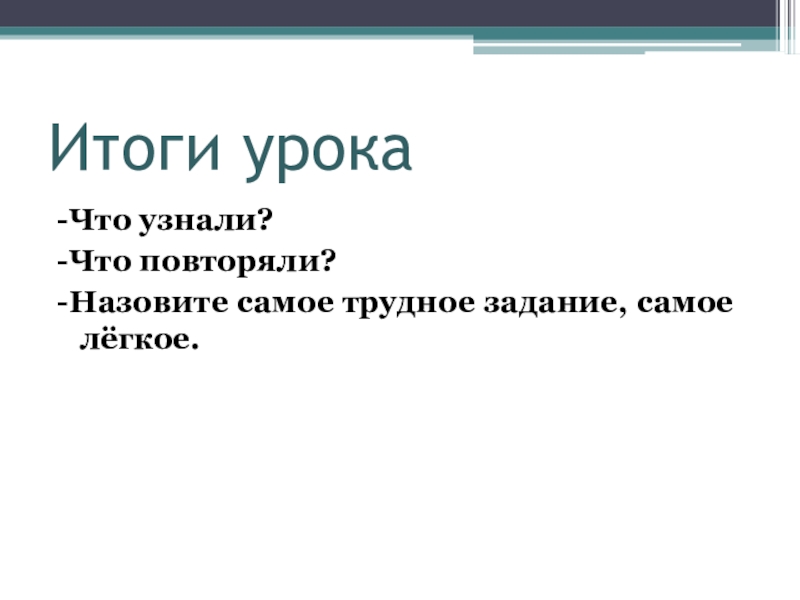 Итоги урока

-Что узнали?
-Что повторяли?
-Назовите самое трудное задание, самое лёгкое.